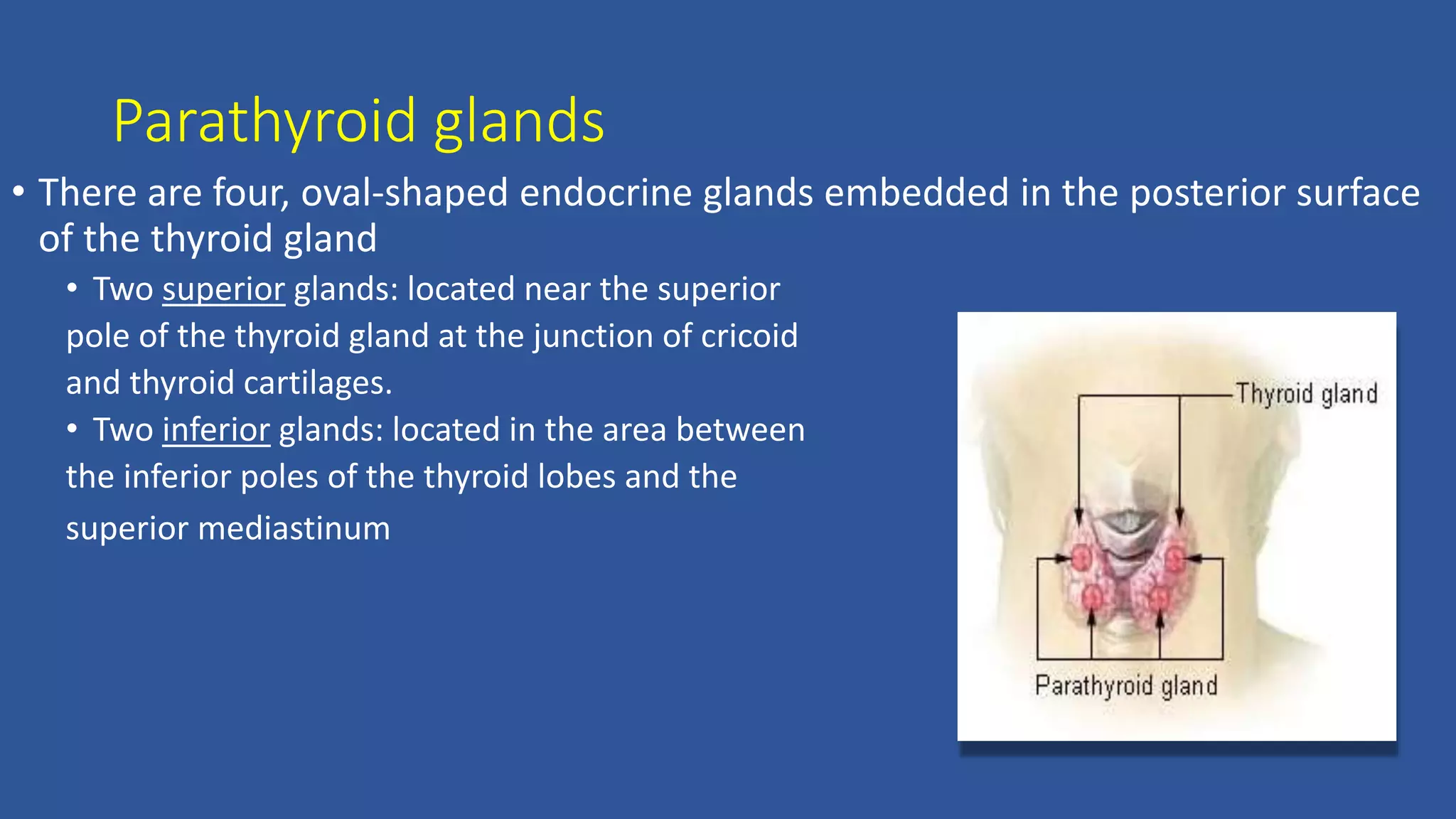 Parathyroid glands

• There are four, oval-shaped endocrine glands embedded in the posterior surface of the thyroid gland
• Two superior glands: located near the superior pole of the thyroid gland at the junction of cricoid and thyroid cartilages.
• Two inferior glands: located in the area between the inferior poles of the thyroid lobes and the superior mediastinum

Thyroid gland

Parathyroid gland